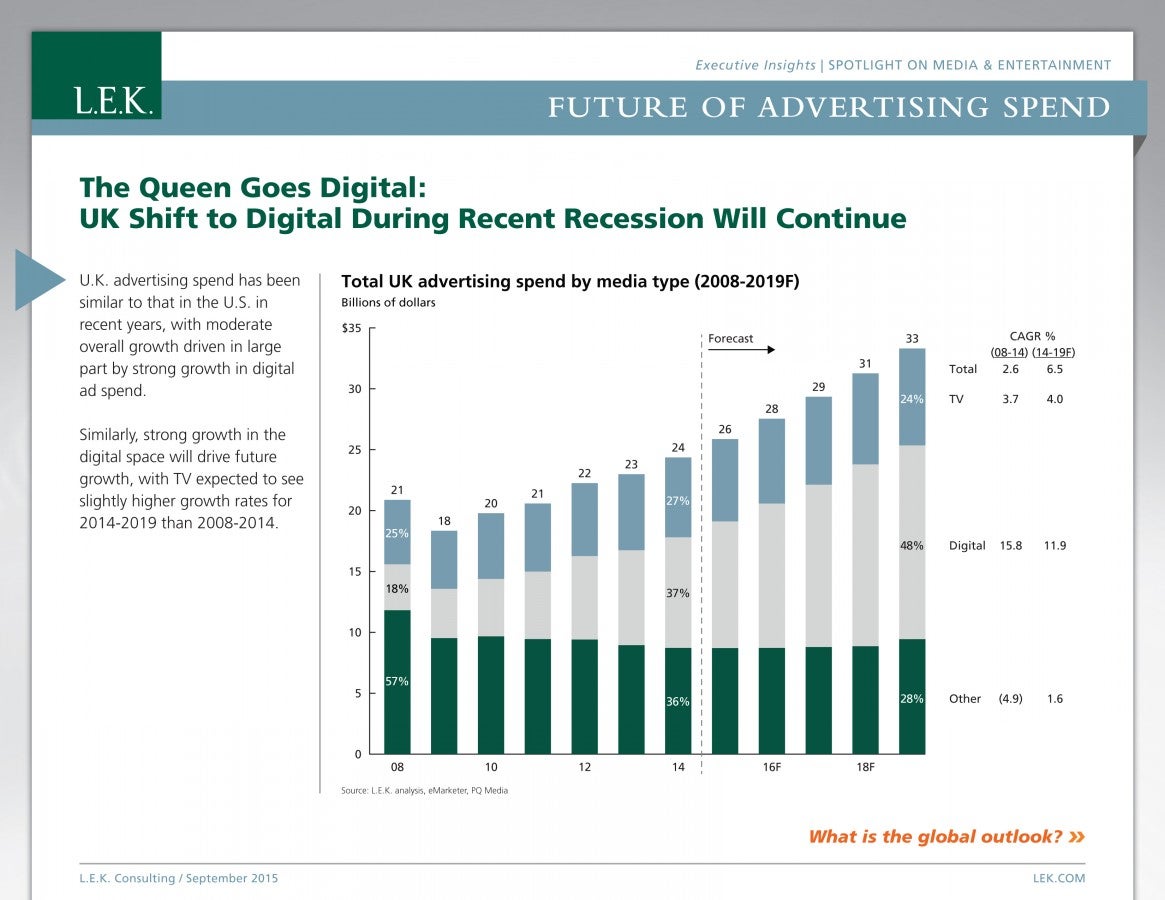 L.E.K.

Executive Insights | SPOTLIGHT ON MEDIA & ENTERTAINMENT

FUTURE OF ADVERTISING SPEND

The Queen Goes Digital:
UK Shift to Digital During Recent Recession Will Continue

U.K. advertising spend has been similar to that in the U.S. in recent years, with moderate overall growth driven in large part by strong growth in digital ad spend.

Similarly, strong growth in the digital space will drive future growth, with TV expected to see slightly higher growth rates for 2014-2019 than 2008-2014.

Total UK advertising spend by media type (2008-2019F)
Billions of dollars

$35
30
25
20
15
10
5
0

Forecast

21 18 20 21 22 23 24 26 28 29 31 33

25%
18%
57%
27%
37%
36%
24%
48%
28%

08 10 12 14 16F 18F

| | CAGR % (08-14) | (14-19F) |
|---|---|---|
| Total | 2.6 | 6.5 |
| TV | 3.7 | 4.0 |
| Digital | 15.8 | 11.9 |
| Other | (4.9) | 1.6 |

Source: L.E.K. analysis, eMarketer, PQ Media

What is the global outlook? »

L.E.K. Consulting / September 2015

LEK.COM